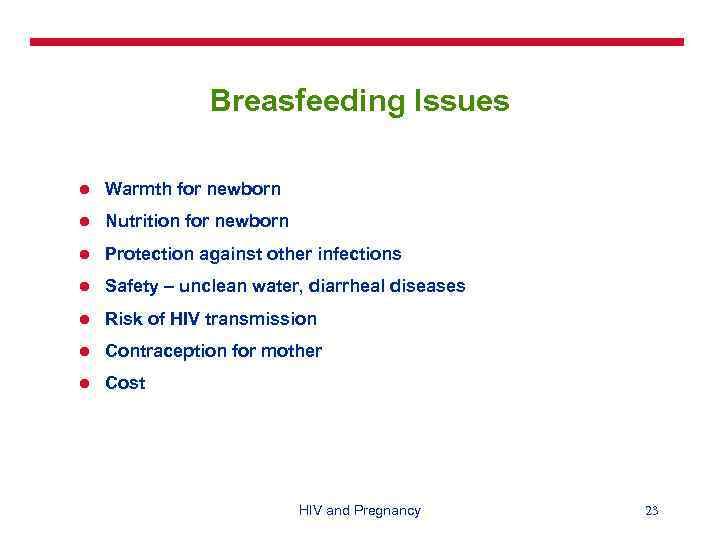 Breasfeeding Issues

- Warmth for newborn
- Nutrition for newborn
- Protection against other infections
- Safety – unclean water, diarrheal diseases
- Risk of HIV transmission
- Contraception for mother
- Cost

HIV and Pregnancy

23